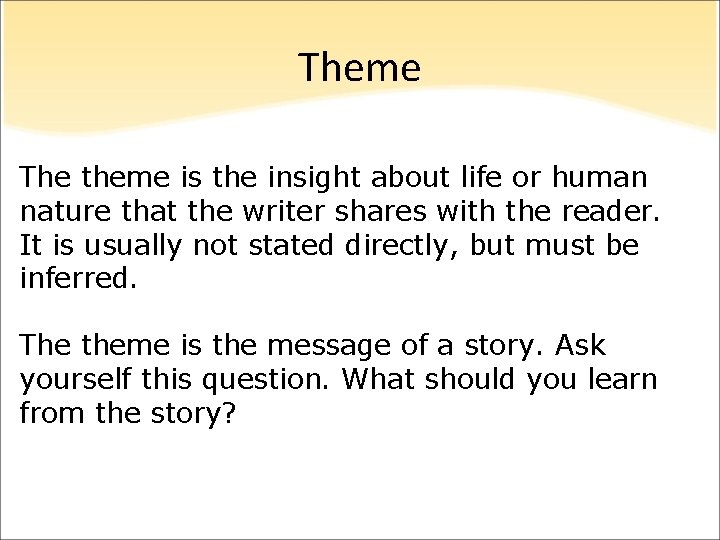 Theme

The theme is the insight about life or human nature that the writer shares with the reader. It is usually not stated directly, but must be inferred.

The theme is the message of a story. Ask yourself this question. What should you learn from the story?